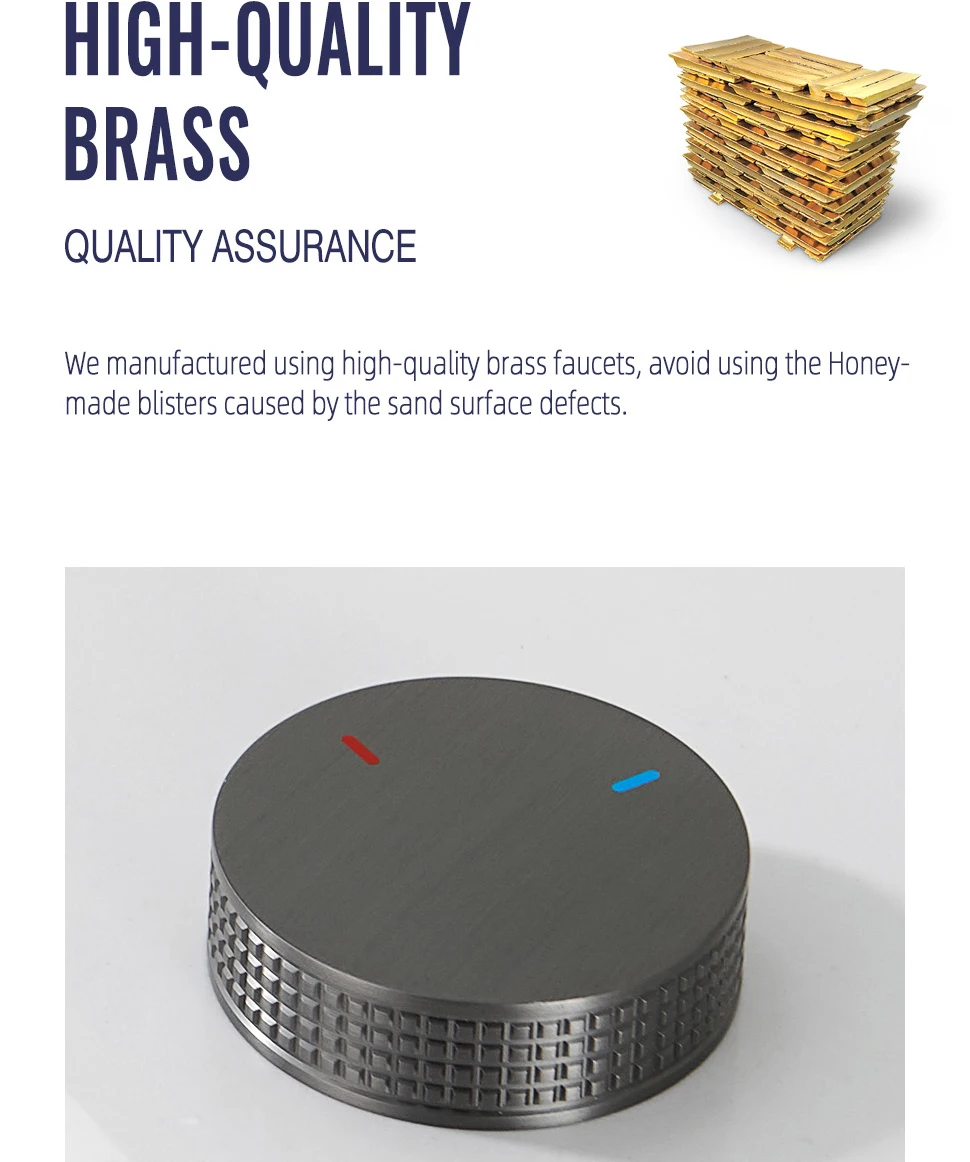 HIGH-QUALITY BRASS

QUALITY ASSURANCE

We manufactured using high-quality brass faucets, avoid using the Honey-made blisters caused by the sand surface defects.